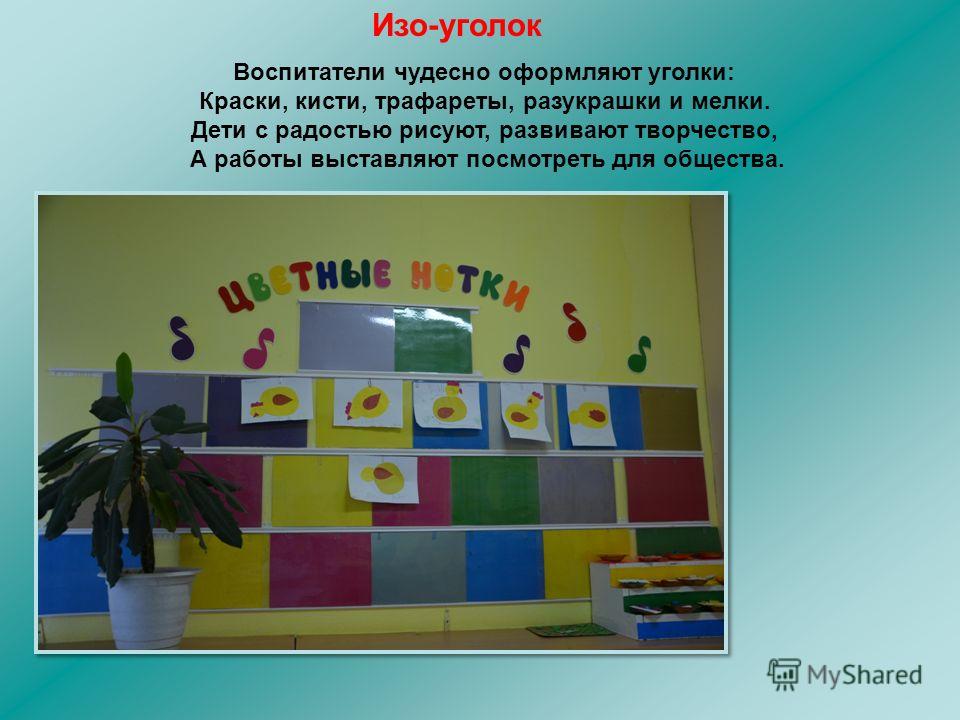 Изо-уголок

Воспитатели чудесно оформляют уголки:
Краски, кисти, трафареты, разукрашки и мелки.
Дети с радостью рисуют, развивают творчество,
А работы выставляют посмотреть для общества.

ЦВЕТНЫЕ НОТКИ

MyShared